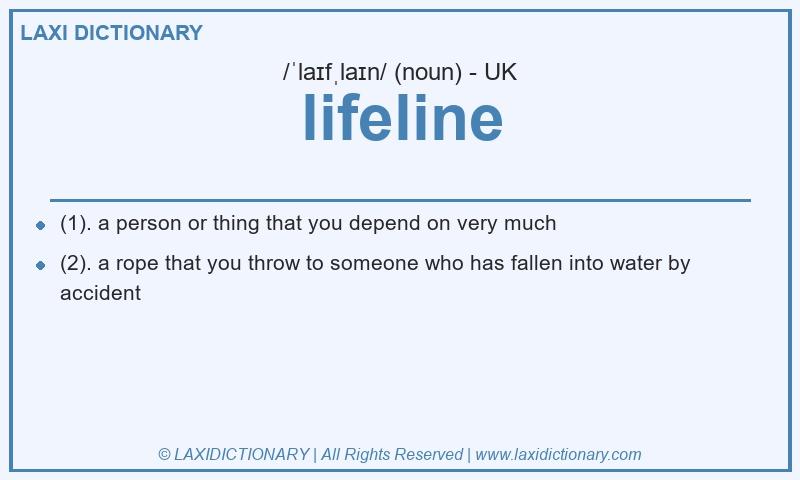 LAXI DICTIONARY

/ˈlaɪfˌlaɪn/ (noun) - UK

lifeline

- (1). a person or thing that you depend on very much
- (2). a rope that you throw to someone who has fallen into water by accident

© LAXIDICTIONARY | All Rights Reserved | www.laxidictionary.com